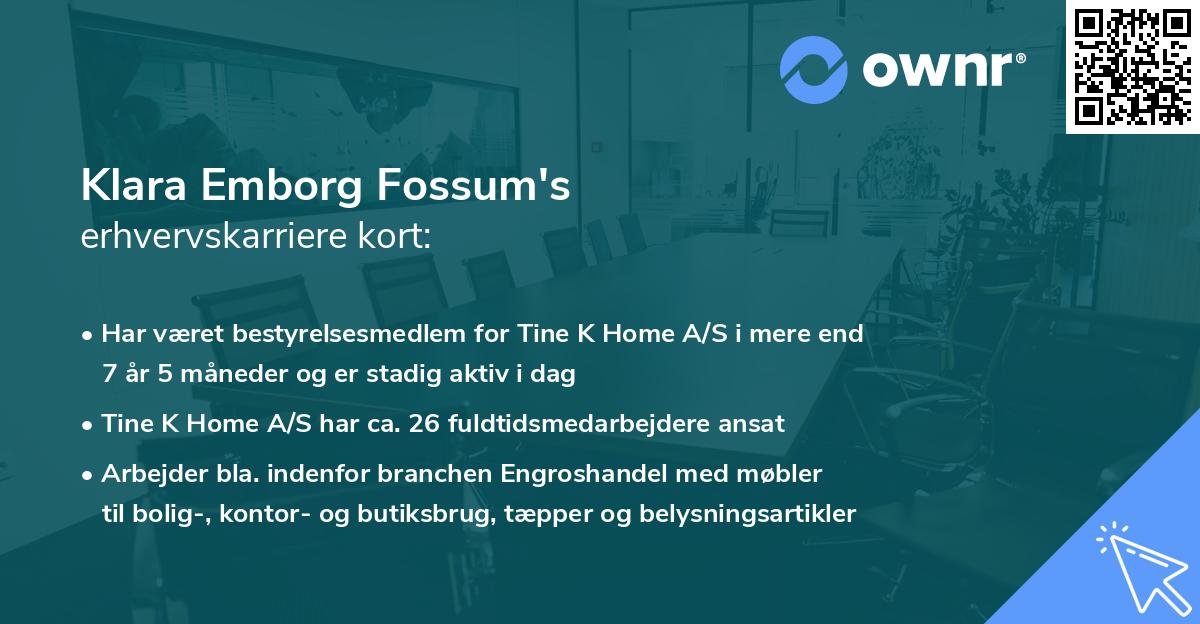 ownr®

Klara Emborg Fossum's
erhvervskarriere kort:

• Har været bestyrelsesmedlem for Tine K Home A/S i mere end 7 år 5 måneder og er stadig aktiv i dag

• Tine K Home A/S har ca. 26 fuldtidsmedarbejdere ansat

• Arbejder bla. indenfor branchen Engroshandel med møbler til bolig-, kontor- og butiksbrug, tæpper og belysningsartikler